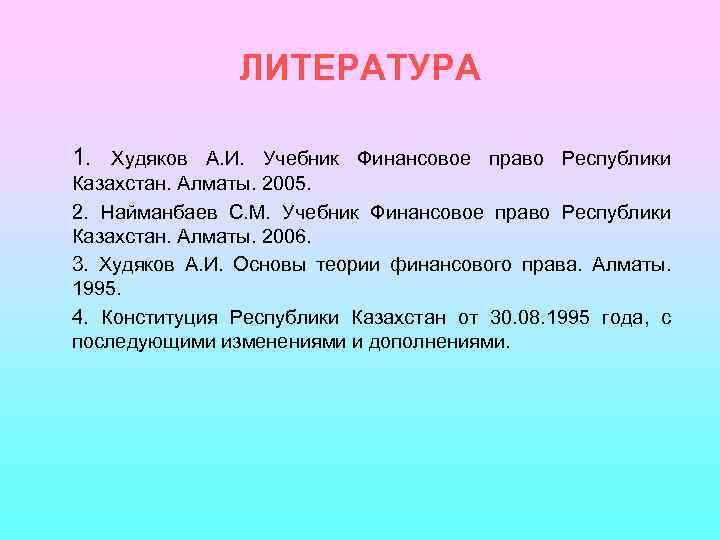 ЛИТЕРАТУРА

1. Худяков А.И. Учебник Финансовое право Республики Казахстан. Алматы. 2005.

2. Найманбаев С.М. Учебник Финансовое право Республики Казахстан. Алматы. 2006.

3. Худяков А.И. Основы теории финансового права. Алматы. 1995.

4. Конституция Республики Казахстан от 30.08.1995 года, с последующими изменениями и дополнениями.